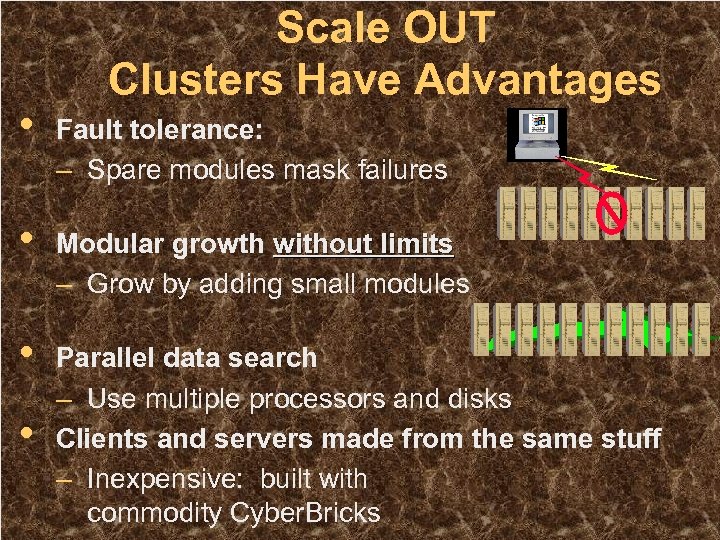 Scale OUT
Clusters Have Advantages

• Fault tolerance:
– Spare modules mask failures

• Modular growth without limits
– Grow by adding small modules

• Parallel data search
– Use multiple processors and disks

• Clients and servers made from the same stuff
– Inexpensive: built with commodity CyberBricks